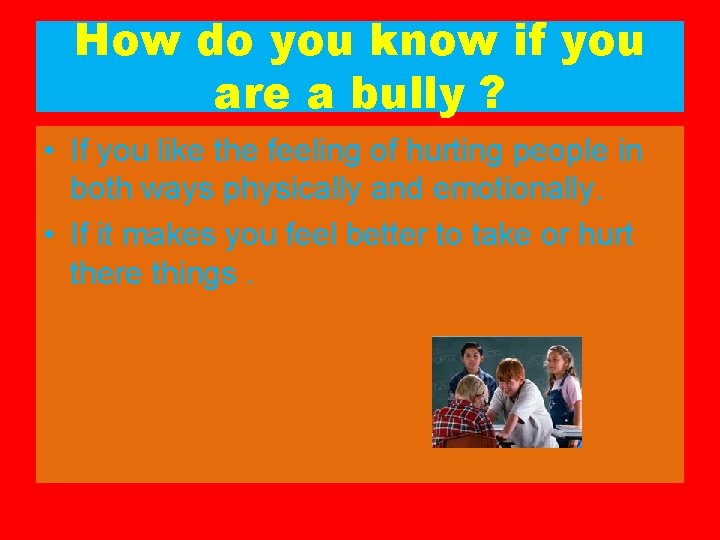 How do you know if you are a bully ?

• If you like the feeling of hurting people in both ways physically and emotionally.

• If it makes you feel better to take or hurt there things .